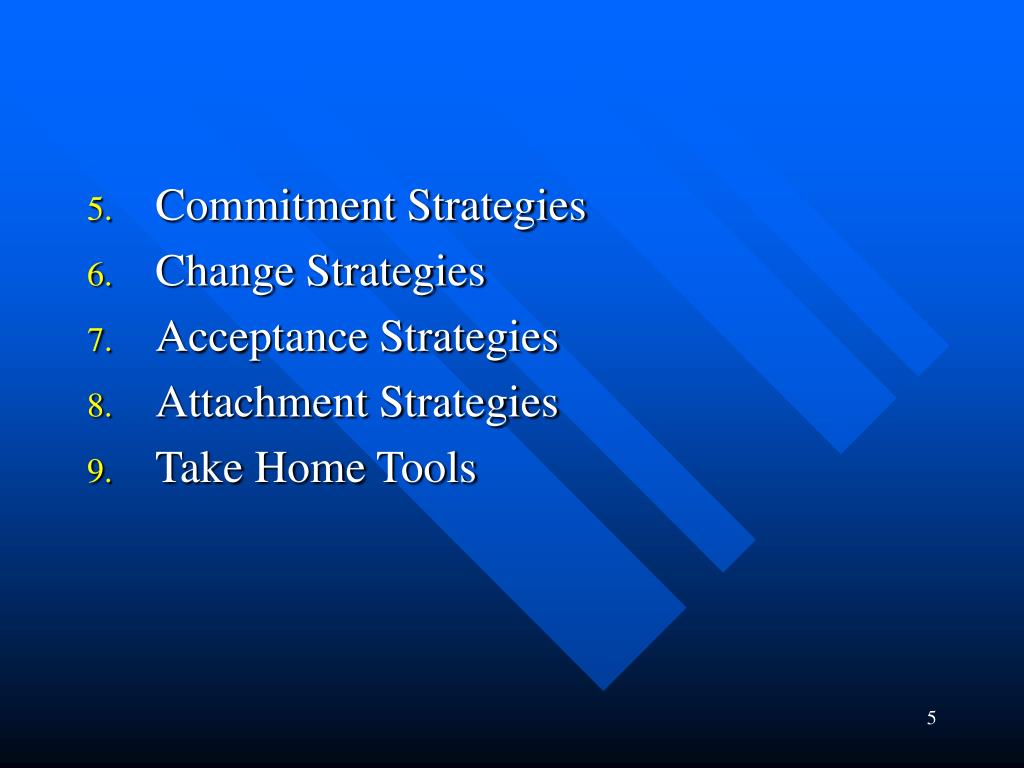 5. Commitment Strategies
6. Change Strategies
7. Acceptance Strategies
8. Attachment Strategies
9. Take Home Tools

5